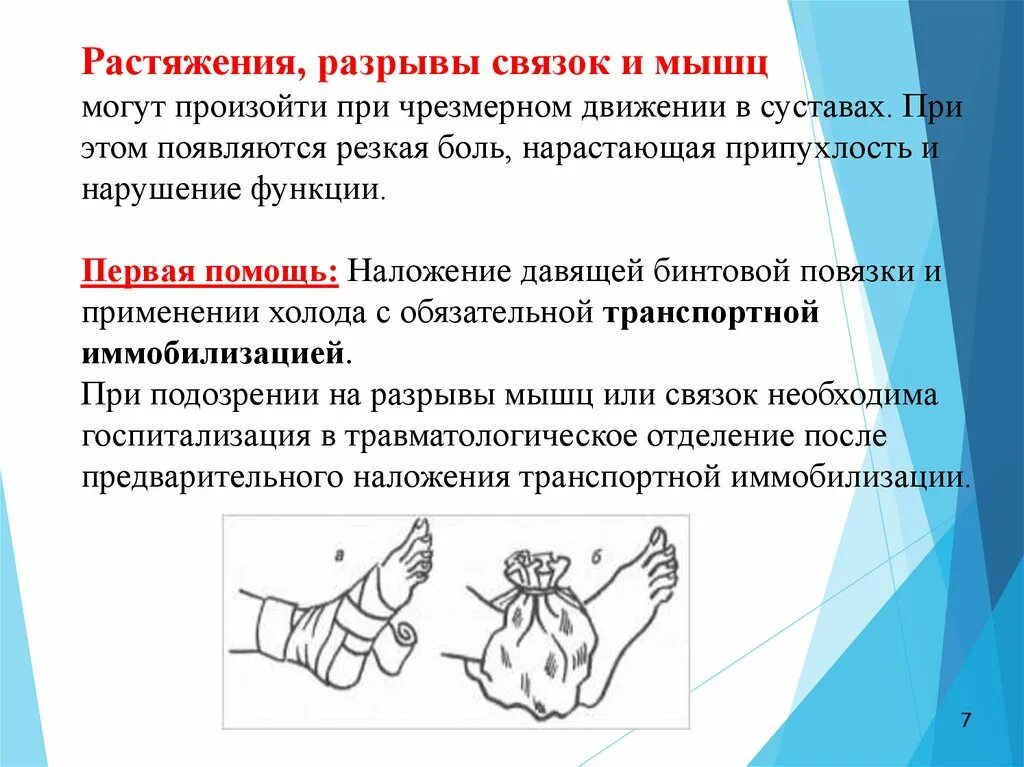 Растяжения, разрывы связок и мышц
могут произойти при чрезмерном движении в суставах. При этом появляются резкая боль, нарастающая припухлость и нарушение функции.

Первая помощь: Наложение давящей бинтовой повязки и применении холода с обязательной транспортной иммобилизацией.
При подозрении на разрывы мышц или связок необходима госпитализация в травматологическое отделение после предварительного наложения транспортной иммобилизации.

а

б

7